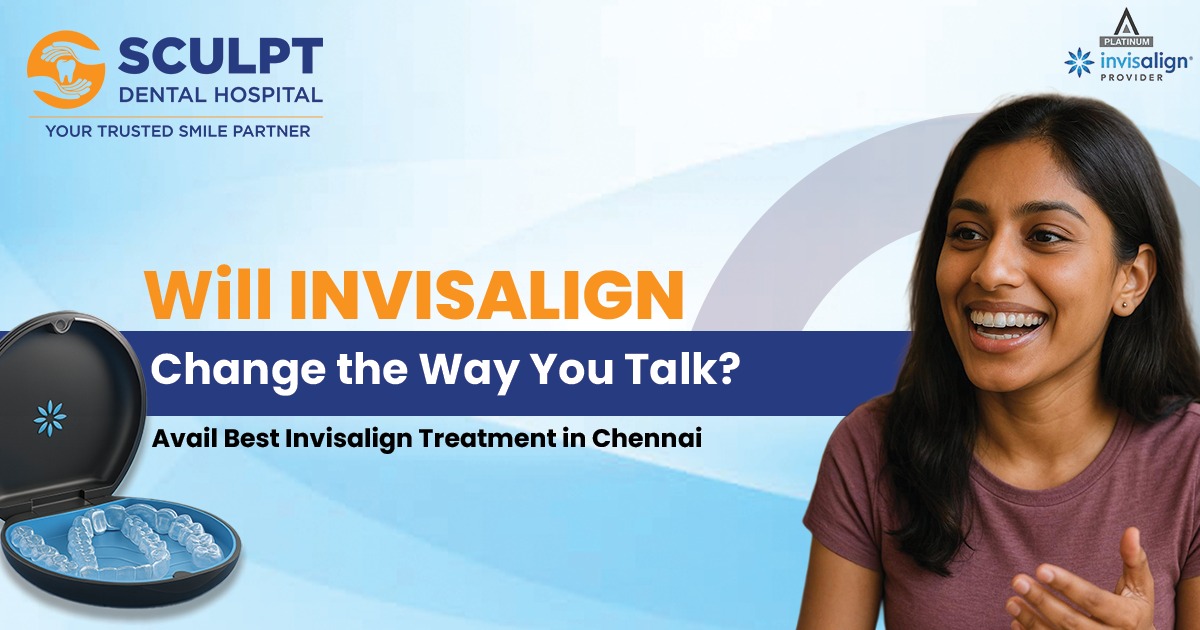 SCULPT
DENTAL HOSPITAL
YOUR TRUSTED SMILE PARTNER

PLATINUM
invisalign®
PROVIDER

Will INVISALIGN
Change the Way You Talk?
Avail Best Invisalign Treatment in Chennai